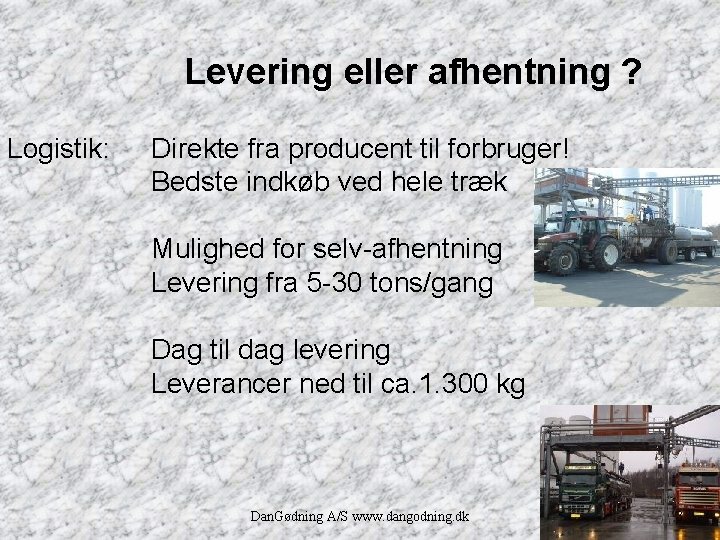 Levering eller afhentning ?

Logistik: Direkte fra producent til forbruger!
Bedste indkøb ved hele træk

Mulighed for selv-afhentning
Levering fra 5-30 tons/gang

Dag til dag levering
Leverancer ned til ca.1.300 kg

DanGødning A/S www.dangodning.dk